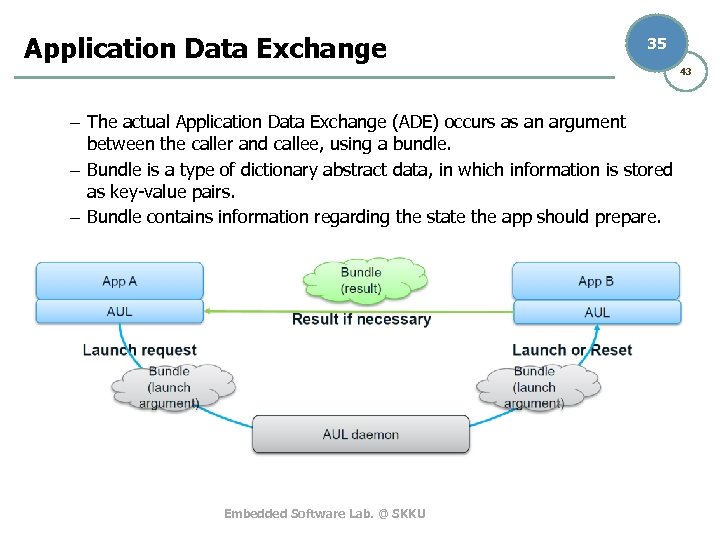 Application Data Exchange

35

43

– The actual Application Data Exchange (ADE) occurs as an argument between the caller and callee, using a bundle.
– Bundle is a type of dictionary abstract data, in which information is stored as key-value pairs.
– Bundle contains information regarding the state the app should prepare.

App A
AUL

Bundle (result)

Result if necessary

App B
AUL

Launch request

Bundle (launch argument)

Launch or Reset

Bundle (launch argument)

AUL daemon

Embedded Software Lab. @ SKKU